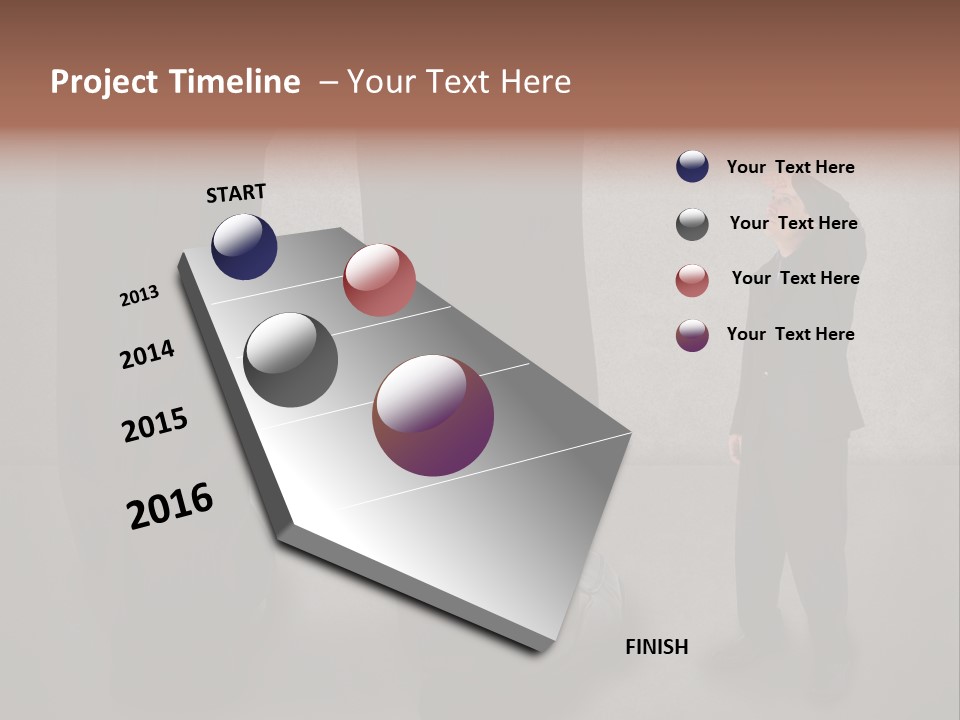 Project Timeline – Your Text Here

START

2013

2014

2015

2016

FINISH

Your Text Here

Your Text Here

Your Text Here

Your Text Here